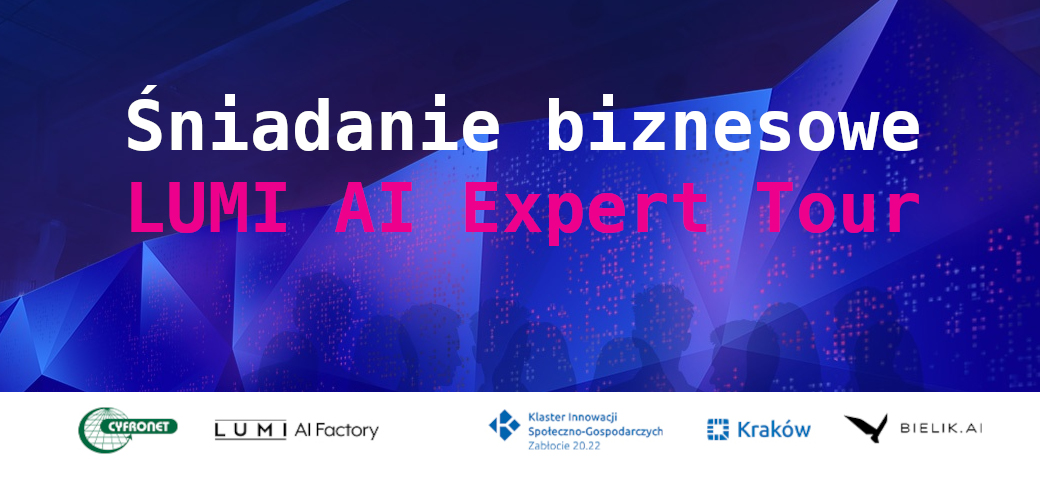 Śniadanie biznesowe
LUMI AI Expert Tour

CYFRONET

LUMI AI Factory

Klaster Innowacji Społeczno-Gospodarczych Zabłocie 20.22

Kraków

BIELIK.AI